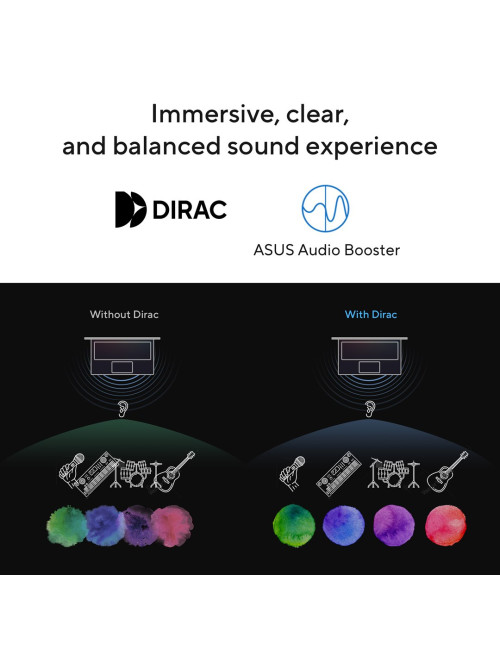 Immersive, clear,
and balanced sound experience

DIRAC

ASUS Audio Booster

Without Dirac

With Dirac